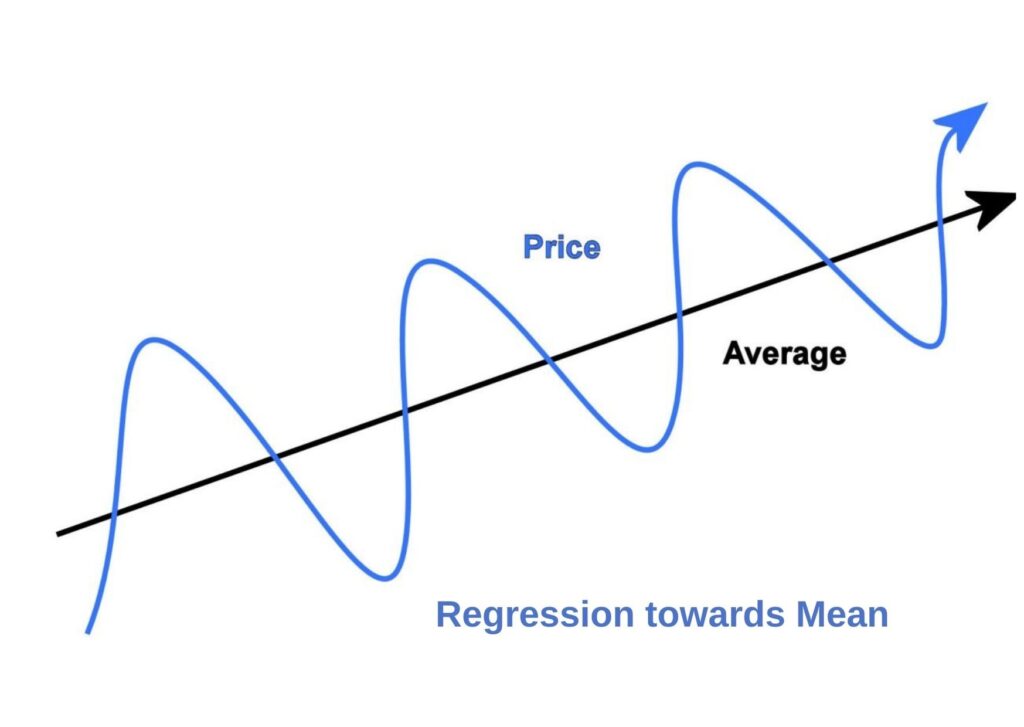 Price

Average

Regression towards Mean